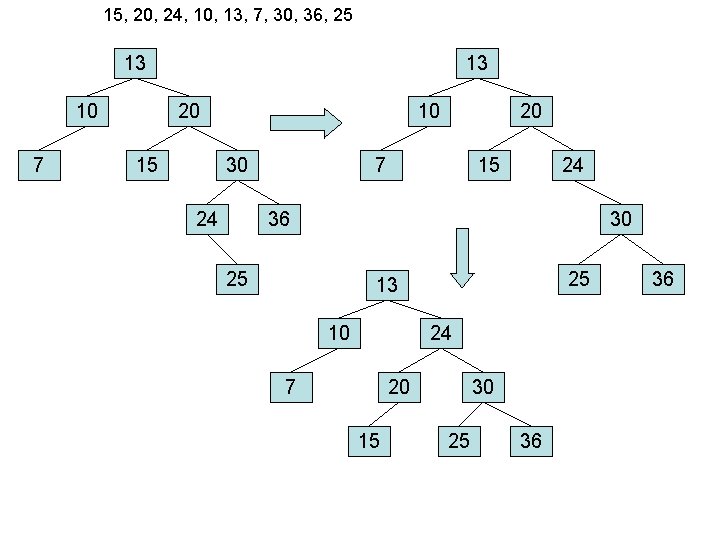 15, 20, 24, 10, 13, 7, 30, 36, 25

13
10
20
7
15
30
24
36
25

13
10
20
7
15
24
30
25
36

13
10
24
7
20
30
15
25
36